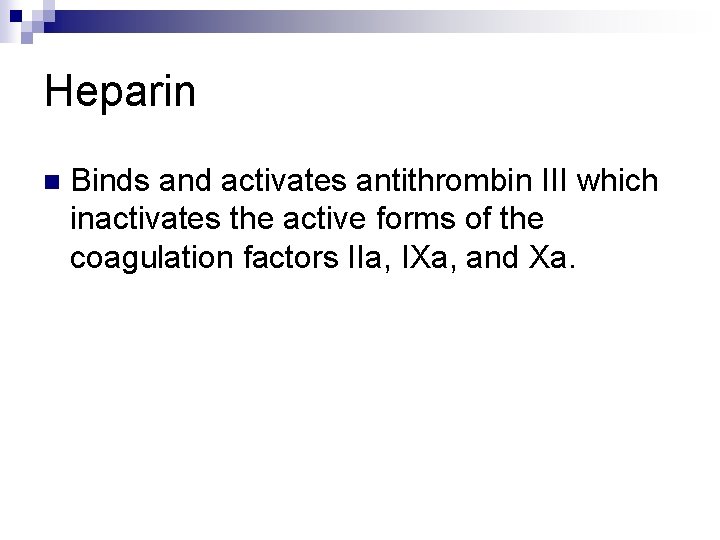 Heparin

Binds and activates antithrombin III which inactivates the active forms of the coagulation factors IIa, IXa, and Xa.